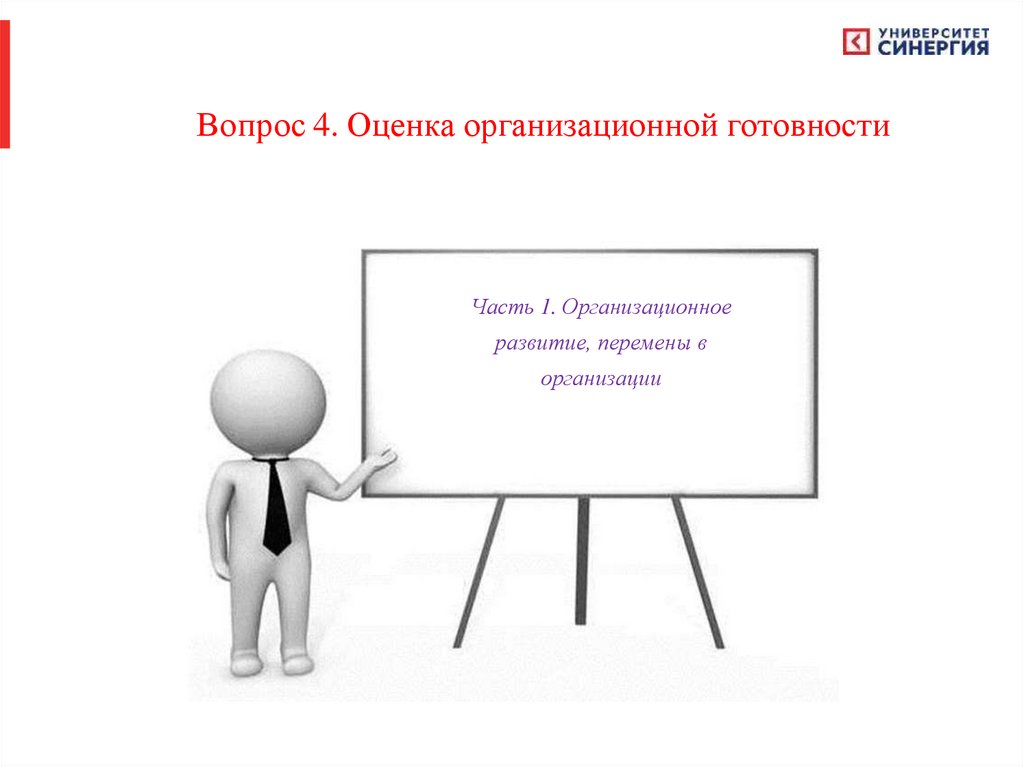 УНИВЕРСИТЕТ СИНЕРГИЯ

Вопрос 4. Оценка организационной готовности

Часть 1. Организационное развитие, перемены в организации